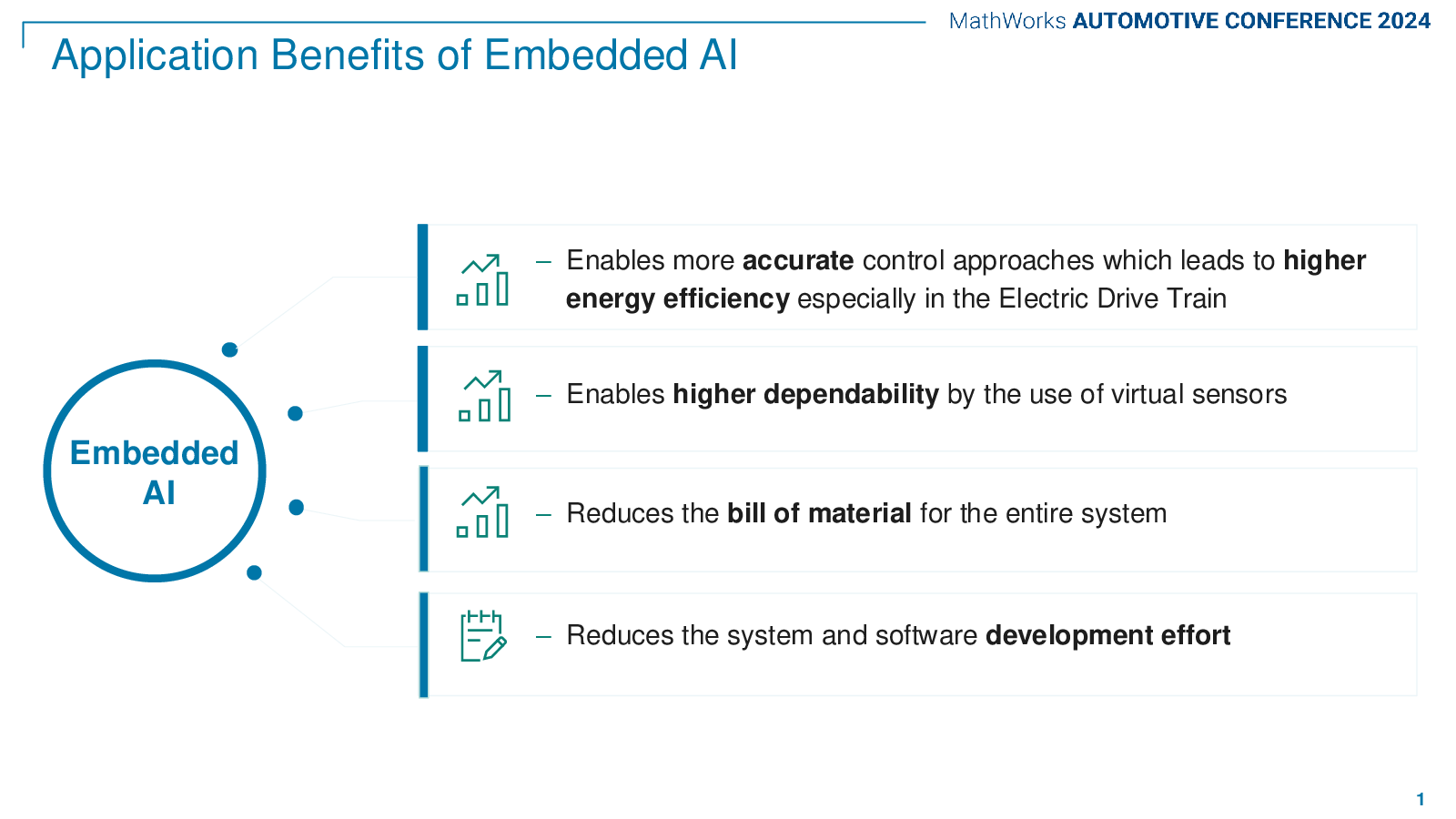 MathWorks AUTOMOTIVE CONFERENCE 2024

Application Benefits of Embedded AI

Embedded AI

– Enables more accurate control approaches which leads to higher energy efficiency especially in the Electric Drive Train

– Enables higher dependability by the use of virtual sensors

– Reduces the bill of material for the entire system

– Reduces the system and software development effort

1